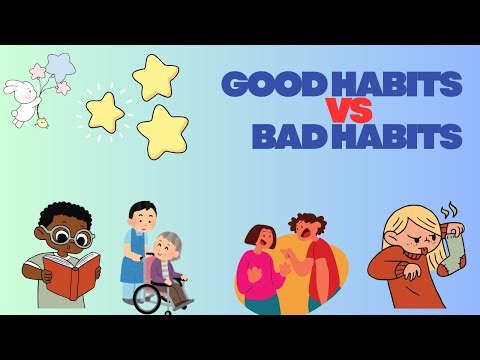 GOOD HABITS
VS
BAD HABITS